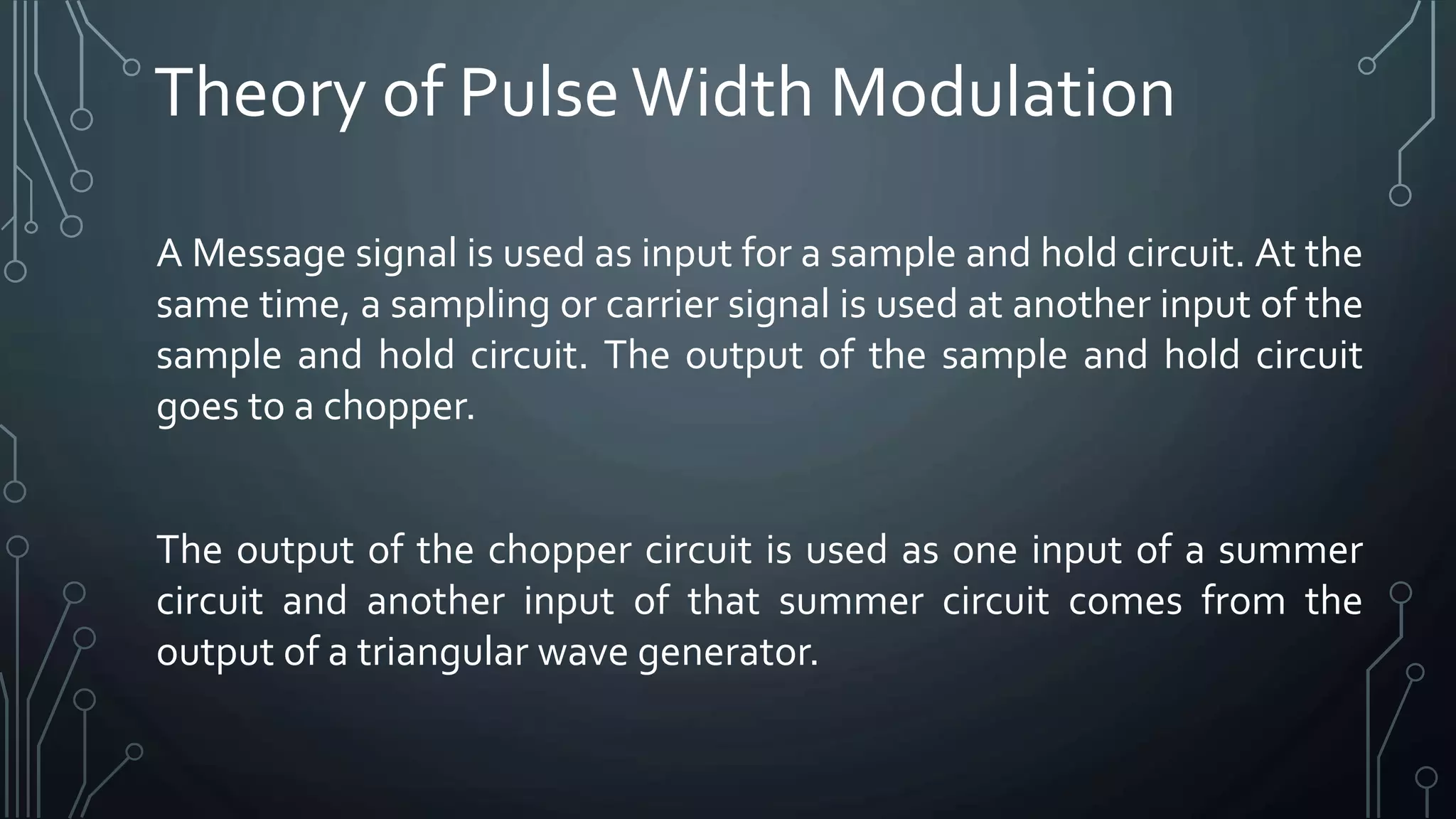 Theory of Pulse Width Modulation

A Message signal is used as input for a sample and hold circuit. At the same time, a sampling or carrier signal is used at another input of the sample and hold circuit. The output of the sample and hold circuit goes to a chopper.

The output of the chopper circuit is used as one input of a summer circuit and another input of that summer circuit comes from the output of a triangular wave generator.